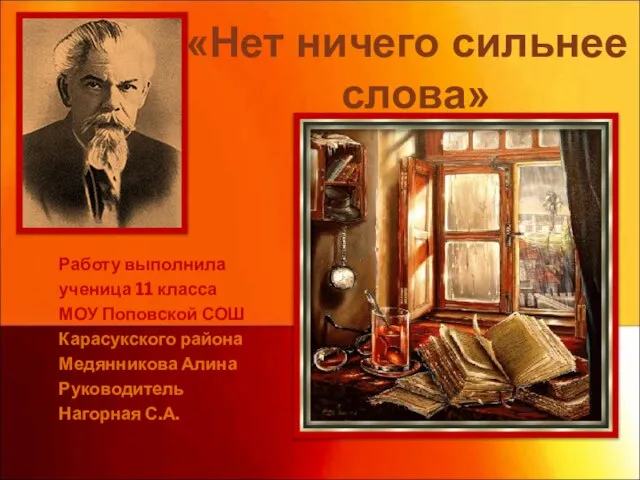 «Нет ничего сильнее слова»

Работу выполнила
ученица 11 класса
МОУ Поповской СОШ
Карасукского района
Медянникова Алина
Руководитель
Нагорная С.А.